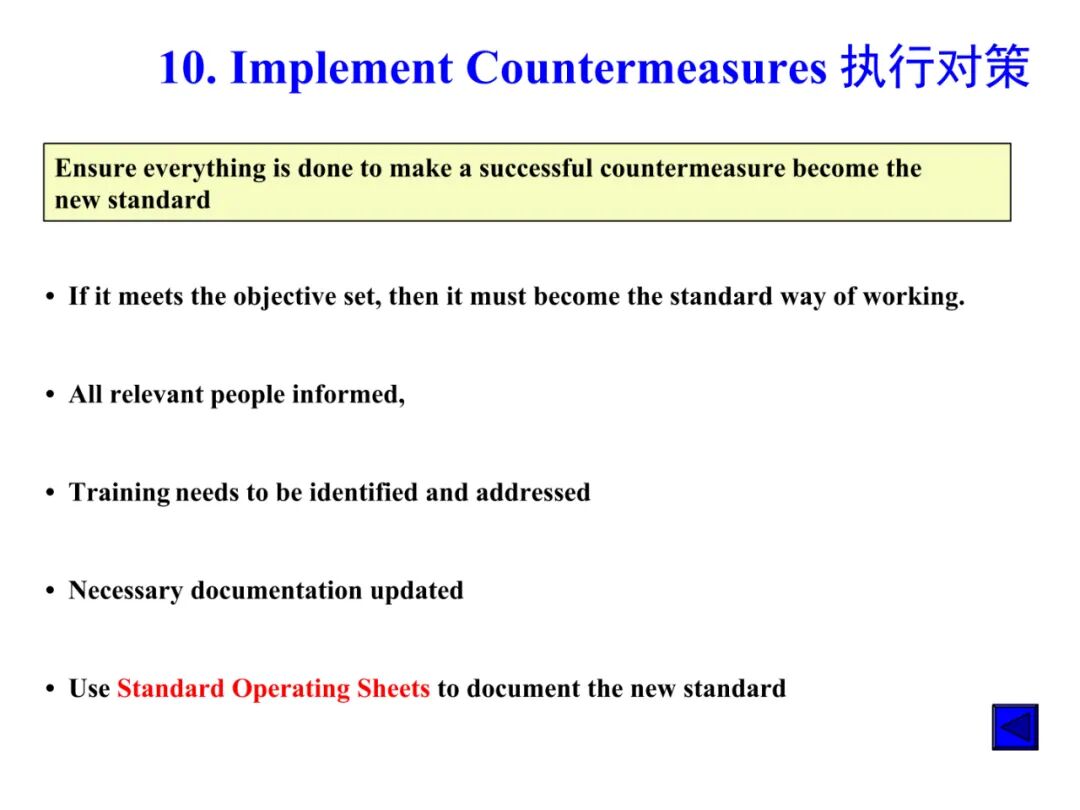 10. Implement Countermeasures 执行对策

Ensure everything is done to make a successful countermeasure become the new standard

• If it meets the objective set, then it must become the standard way of working.

• All relevant people informed,

• Training needs to be identified and addressed

• Necessary documentation updated

• Use Standard Operating Sheets to document the new standard